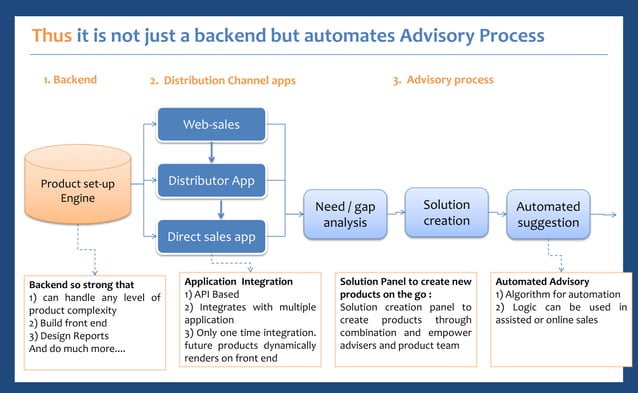 Thus it is not just a backend but automates Advisory Process

1. Backend

2. Distribution Channel apps

3. Advisory process

Product set-up Engine

Web-sales

Distributor App

Direct sales app

Need / gap analysis

Solution creation

Automated suggestion

Backend so strong that
1) can handle any level of product complexity
2) Build front end
3) Design Reports
And do much more....

Application Integration
1) API Based
2) Integrates with multiple application
3) Only one time integration. future products dynamically renders on front end

Solution Panel to create new products on the go :
Solution creation panel to create products through combination and empower advisers and product team

Automated Advisory
1) Algorithm for automation
2) Logic can be used in assisted or online sales